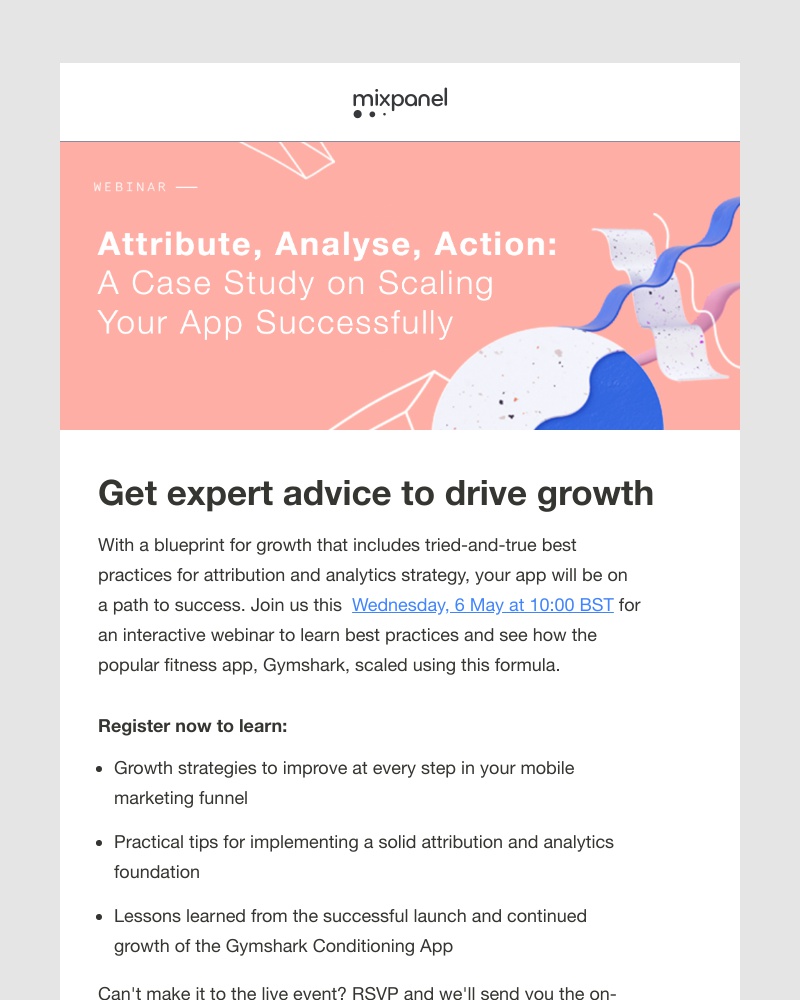 mixpanel

WEBINAR

Attribute, Analyse, Action:
A Case Study on Scaling Your App Successfully

Get expert advice to drive growth

With a blueprint for growth that includes tried-and-true best practices for attribution and analytics strategy, your app will be on a path to success. Join us this Wednesday, 6 May at 10:00 BST for an interactive webinar to learn best practices and see how the popular fitness app, Gymshark, scaled using this formula.

Register now to learn:

- Growth strategies to improve at every step in your mobile marketing funnel
- Practical tips for implementing a solid attribution and analytics foundation
- Lessons learned from the successful launch and continued growth of the Gymshark Conditioning App

Can't make it to the live event? RSVP and we'll send you the on-